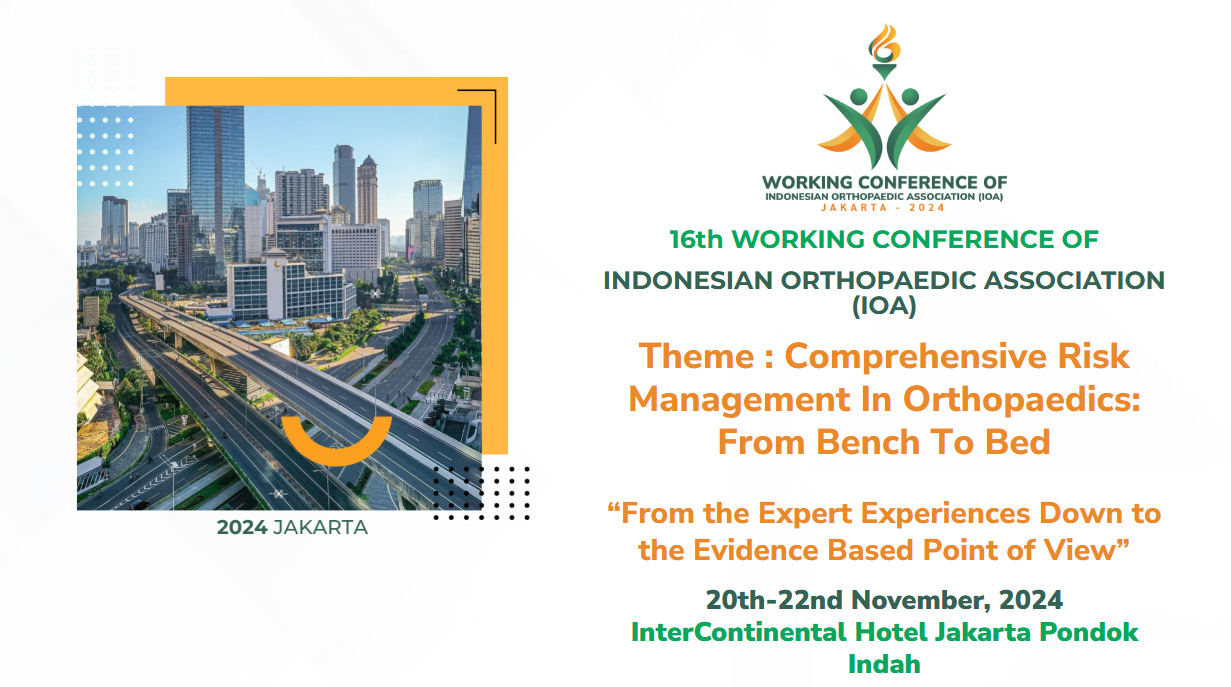 2024 JAKARTA

WORKING CONFERENCE OF
INDONESIAN ORTHOPAEDIC ASSOCIATION (IOA)
JAKARTA - 2024

16th WORKING CONFERENCE OF

INDONESIAN ORTHOPAEDIC ASSOCIATION (IOA)

Theme : Comprehensive Risk Management In Orthopaedics: From Bench To Bed

“From the Expert Experiences Down to the Evidence Based Point of View”

20th-22nd November, 2024
InterContinental Hotel Jakarta Pondok Indah